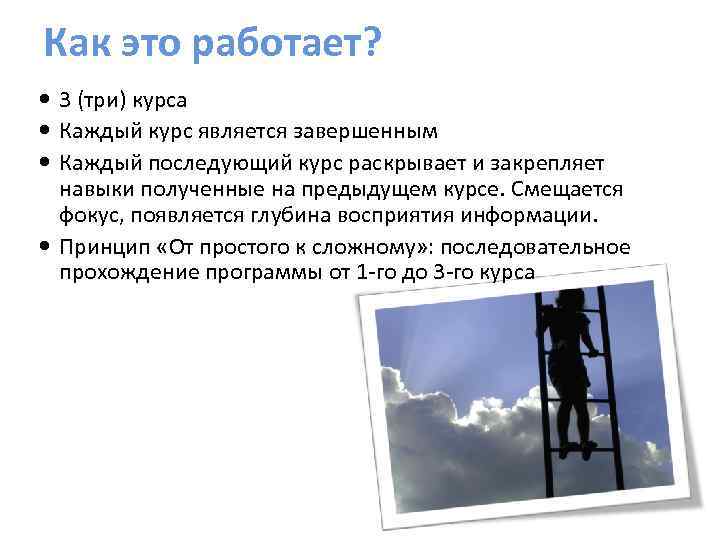 Как это работает?

• 3 (три) курса

• Каждый курс является завершенным

• Каждый последующий курс раскрывает и закрепляет навыки полученные на предыдущем курсе. Смещается фокус, появляется глубина восприятия информации.

• Принцип «От простого к сложному»: последовательное прохождение программы от 1-го до 3-го курса